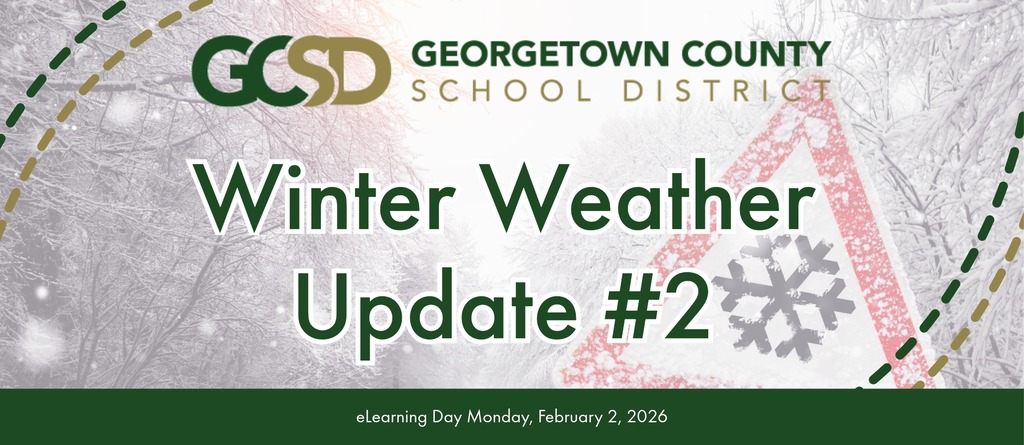 GCSD GEORGETOWN COUNTY SCHOOL DISTRICT

Winter Weather Update #2

eLearning Day Monday, February 2, 2026